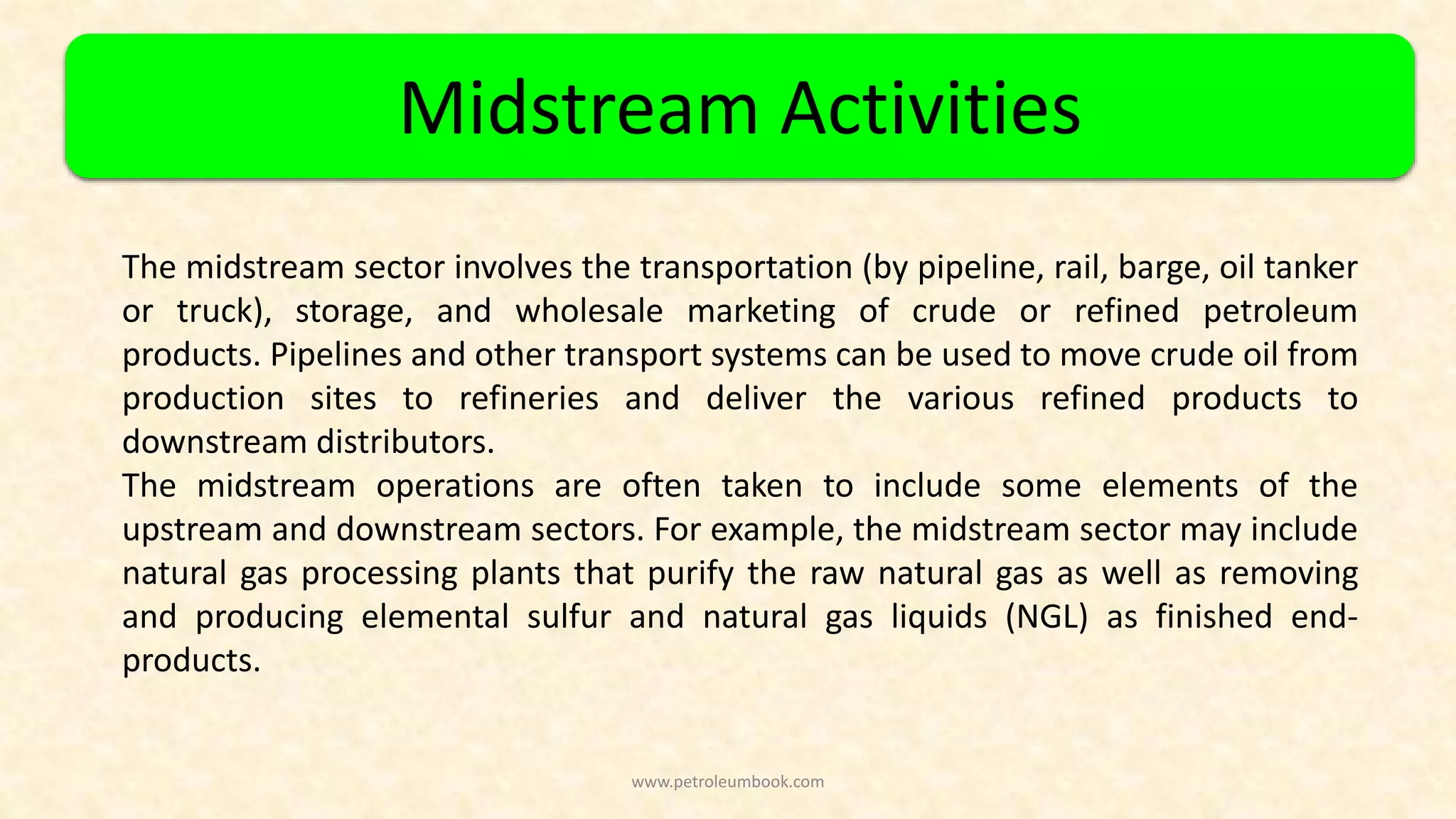 Midstream Activities

The midstream sector involves the transportation (by pipeline, rail, barge, oil tanker or truck), storage, and wholesale marketing of crude or refined petroleum products. Pipelines and other transport systems can be used to move crude oil from production sites to refineries and deliver the various refined products to downstream distributors.

The midstream operations are often taken to include some elements of the upstream and downstream sectors. For example, the midstream sector may include natural gas processing plants that purify the raw natural gas as well as removing and producing elemental sulfur and natural gas liquids (NGL) as finished end-products.

www.petroleumbook.com